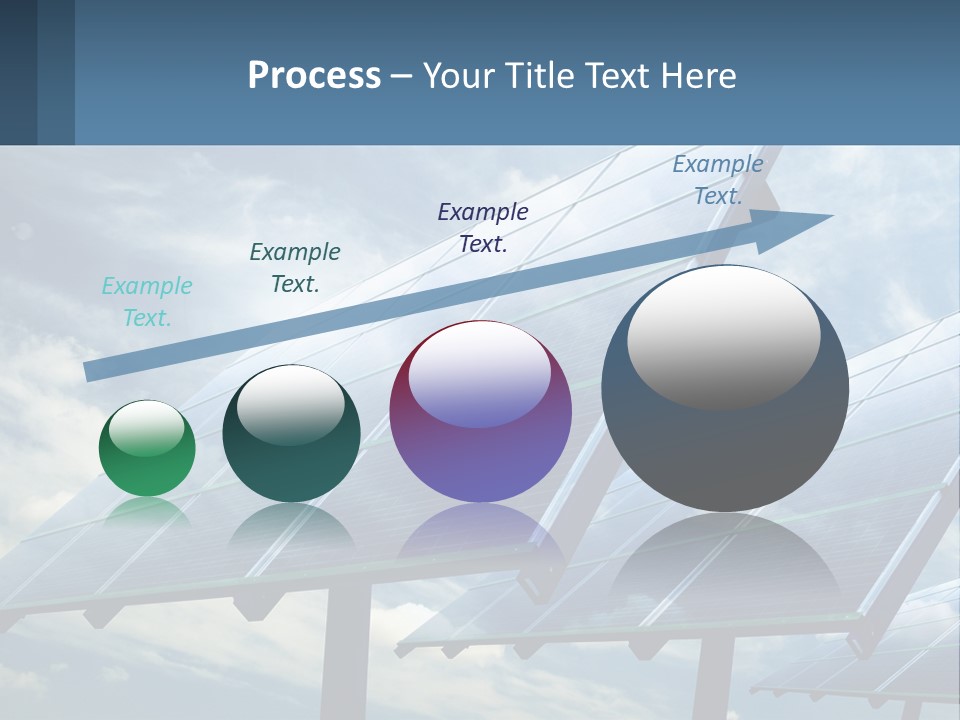 Process – Your Title Text Here

Example Text.

Example Text.

Example Text.

Example Text.